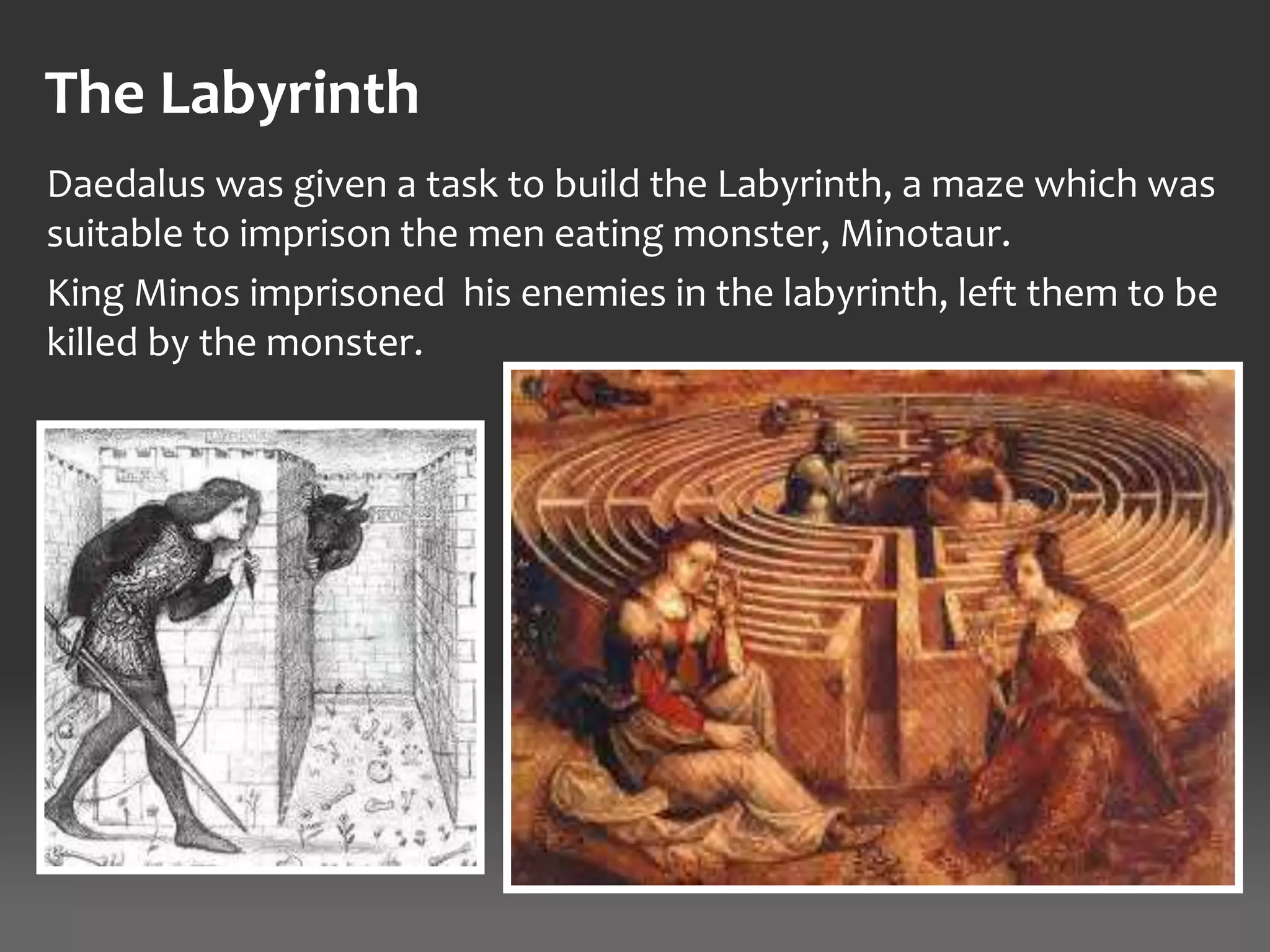 The Labyrinth

Daedalus was given a task to build the Labyrinth, a maze which was suitable to imprison the men eating monster, Minotaur.

King Minos imprisoned  his enemies in the labyrinth, left them to be killed by the monster.